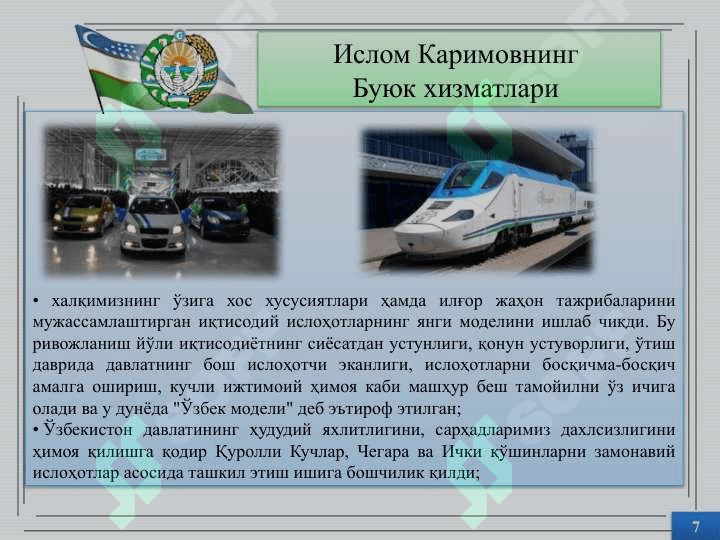 Ислом Каримовнинг
Буюк хизматлари

• халқимизнинг ўзига хос хусусиятлари ҳамда илғор жаҳон тажрибаларини мужассамлаштирган иқтисодий ислоҳотларнинг янги моделини ишлаб чиқди. Бу ривожланиш йўли иқтисодиётнинг сиёсатдан устунлиги, қонун устуворлиги, ўтиш даврида давлатнинг бош ислоҳотчи эканлиги, ислоҳотларни босқичма-босқич амалга ошириш, кучли ижтимоий ҳимоя каби машҳур беш тамойилни ўз ичига олади ва у дунёда "Ўзбек модели" деб эътироф этилган;
• Ўзбекистон давлатининг ҳудудий яхлитлигини, сарҳадларимиз дахлсизлигини ҳимоя қилишга қодир Қуролли Кучлар, Чегара ва Ички қўшинларни замонавий ислоҳотлар асосида ташкил этиш ишига бошчилик қилди;

7